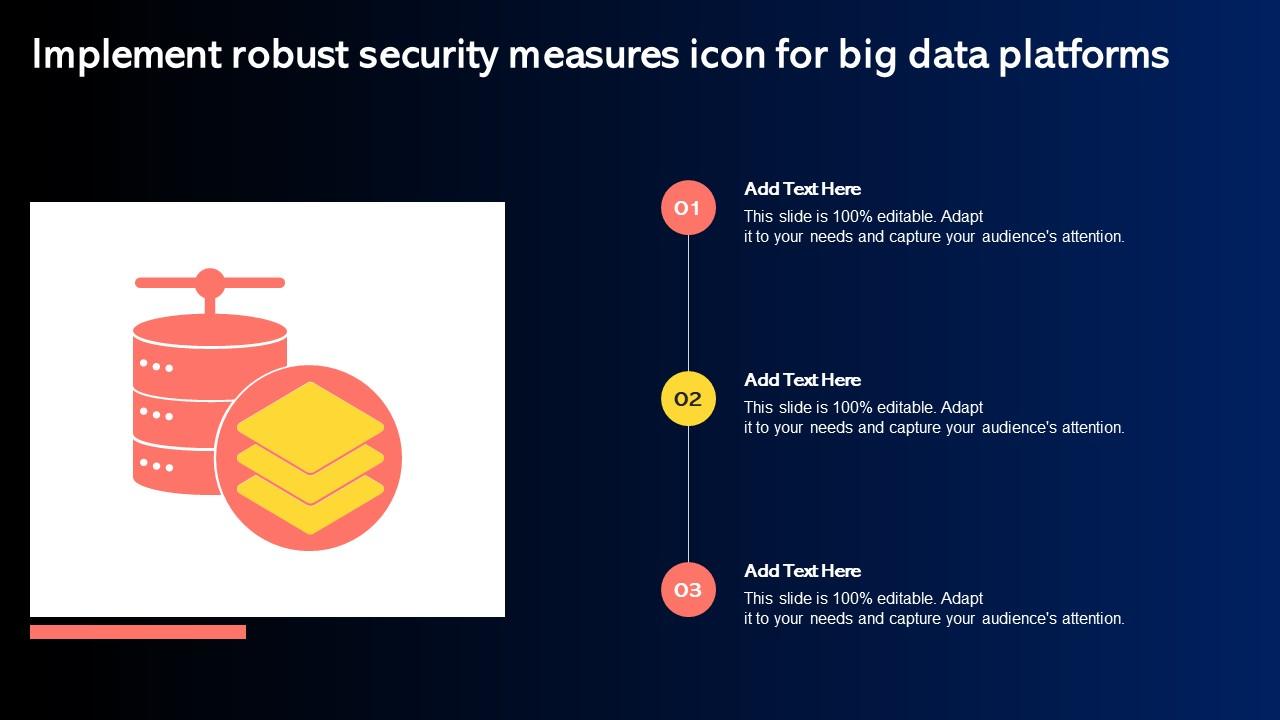 Implement robust security measures icon for big data platforms

01

Add Text Here

This slide is 100% editable. Adapt it to your needs and capture your audience's attention.

02

Add Text Here

This slide is 100% editable. Adapt it to your needs and capture your audience's attention.

03

Add Text Here

This slide is 100% editable. Adapt it to your needs and capture your audience's attention.